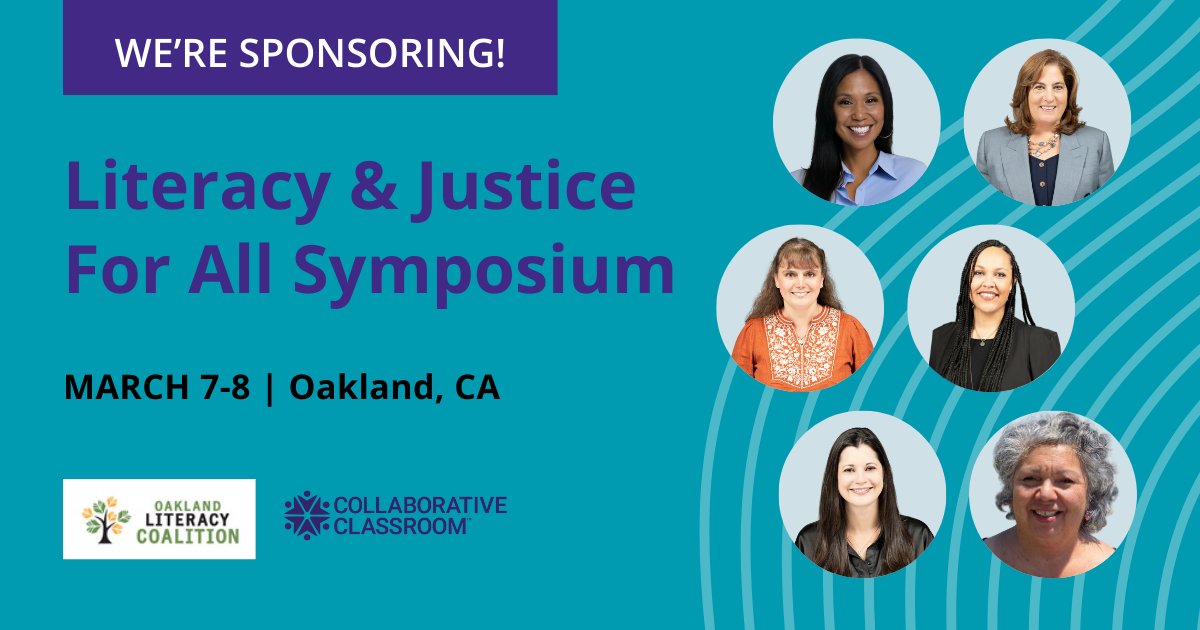 WE'RE SPONSORING!

Literacy & Justice For All Symposium

MARCH 7-8 | Oakland, CA

OAKLAND LITERACY COALITION

COLLABORATIVE CLASSROOM™